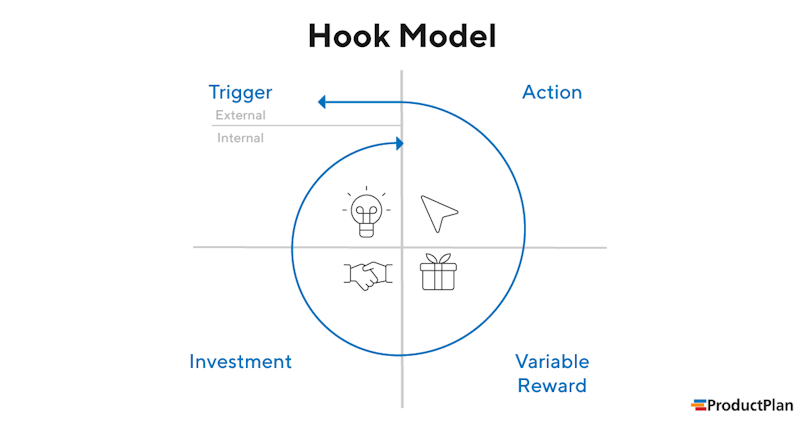 Hook Model

Trigger

External

Internal

Action

Investment

Variable Reward

ProductPlan